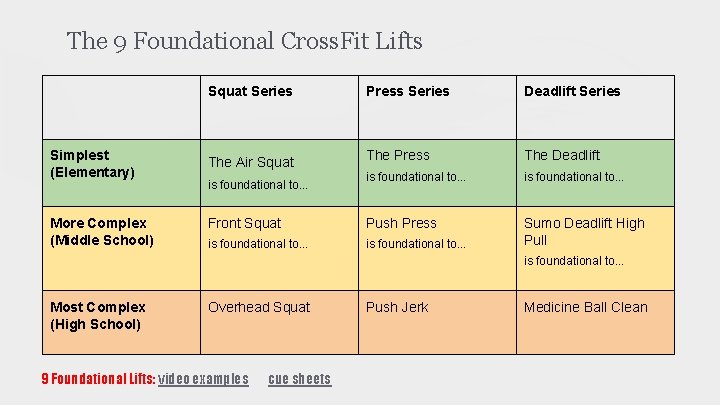 The 9 Foundational CrossFit Lifts

| | Squat Series | Press Series | Deadlift Series |
|---|---|---|---|
| Simplest (Elementary) | The Air Squat is foundational to... | The Press is foundational to... | The Deadlift is foundational to... |
| More Complex (Middle School) | Front Squat is foundational to... | Push Press is foundational to... | Sumo Deadlift High Pull is foundational to... |
| Most Complex (High School) | Overhead Squat | Push Jerk | Medicine Ball Clean |

9 Foundational Lifts: video examples cue sheets